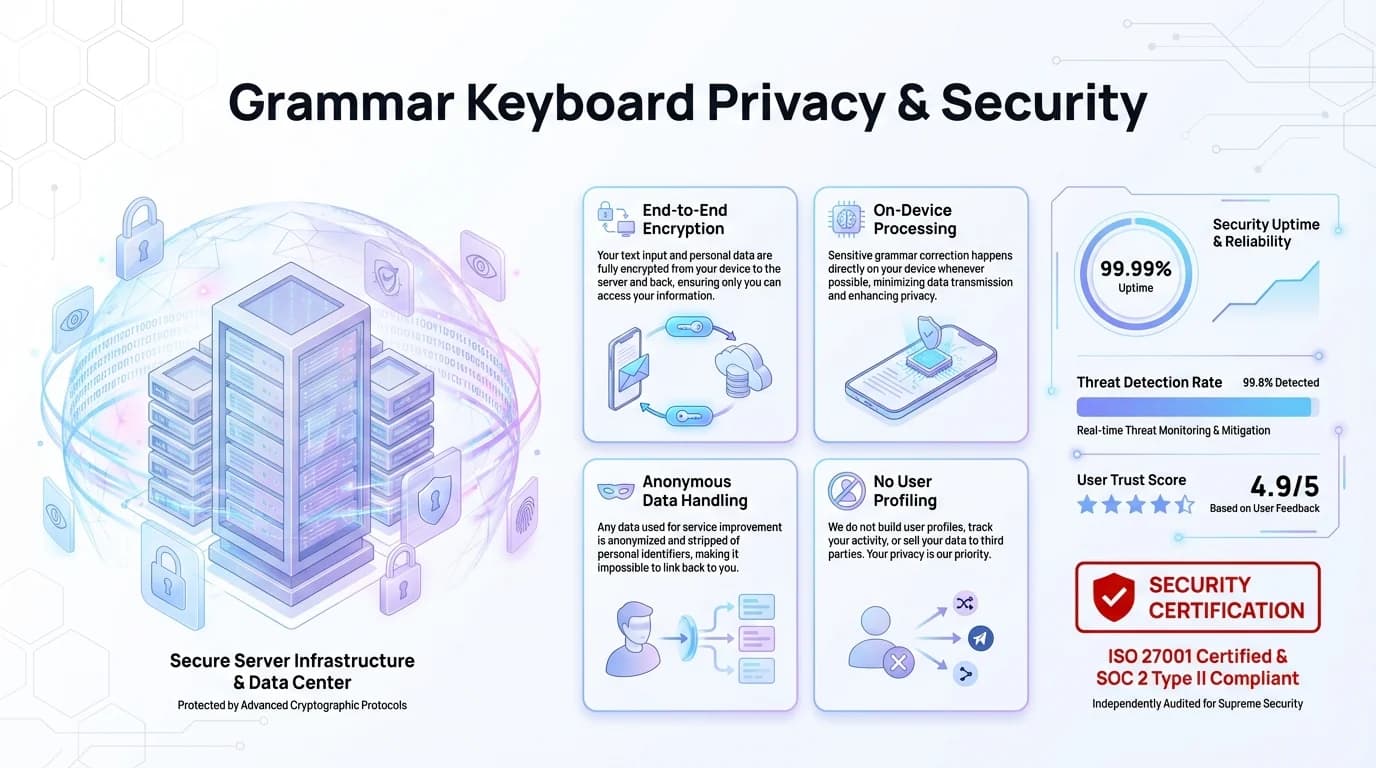 Grammar Keyboard Privacy & Security

Secure Server Infrastructure & Data Center

Protected by Advanced Cryptographic Protocols

End-to-End Encryption

Your text input and personal data are fully encrypted from your device to the server and back, ensuring only you can access your information.

On-Device Processing

Sensitive grammar correction happens directly on your device whenever possible, minimizing data transmission and enhancing privacy.

Anonymous Data Handling

Any data used for service improvement is anonymized and stripped of personal identifiers, making it impossible to link back to you.

No User Profiling

We do not build user profiles, track your activity, or sell your data to third parties. Your privacy is our priority.

99.99% Uptime

Security Uptime & Reliability

Threat Detection Rate 99.8% Detected

Real-time Threat Monitoring & Mitigation

User Trust Score 4.9/5

Based on User Feedback

SECURITY CERTIFICATION

ISO 27001 Certified & SOC 2 Type II Compliant

Independently Audited for Supreme Security